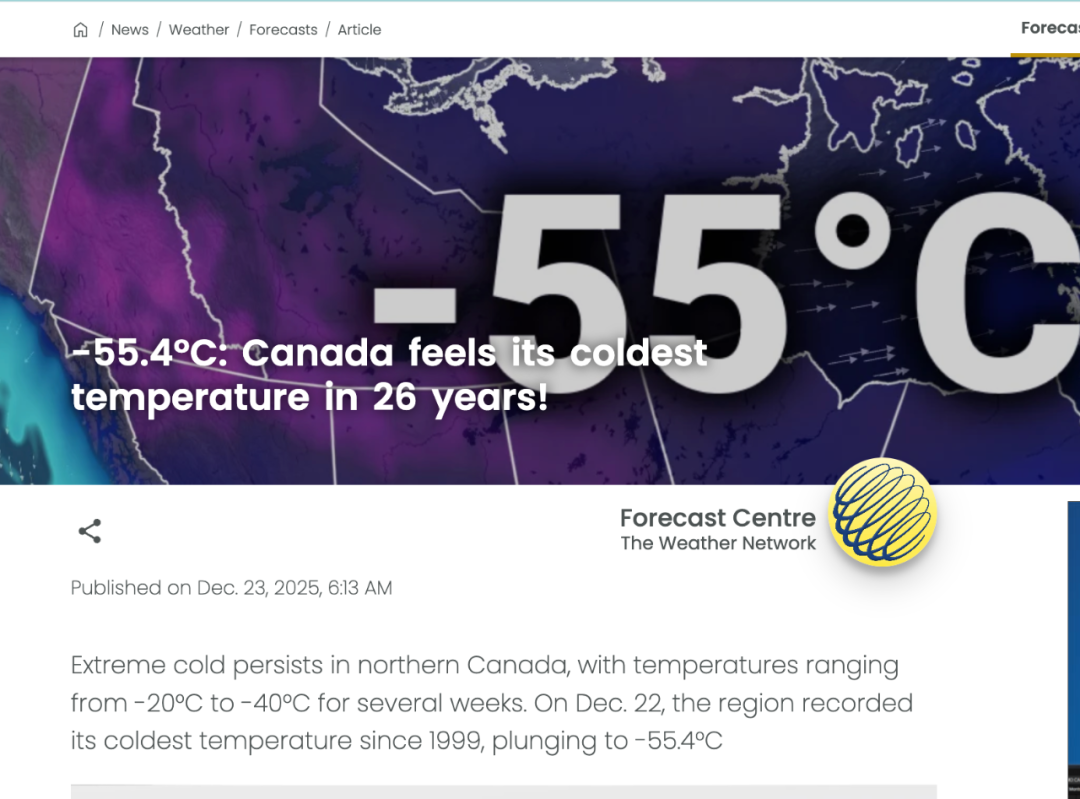 / News / Weather / Forecasts / Article

Forecas

-55°C

-55.4°C: Canada feels its coldest temperature in 26 years!

Forecast Centre
The Weather Network

Published on Dec. 23, 2025, 6:13 AM

Extreme cold persists in northern Canada, with temperatures ranging from -20°C to -40°C for several weeks. On Dec. 22, the region recorded its coldest temperature since 1999, plunging to -55.4°C